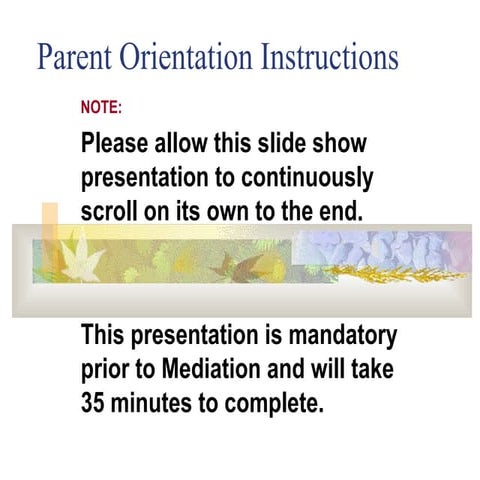 Parent Orientation Instructions

NOTE:

Please allow this slide show presentation to continuously scroll on its own to the end.

This presentation is mandatory prior to Mediation and will take 35 minutes to complete.